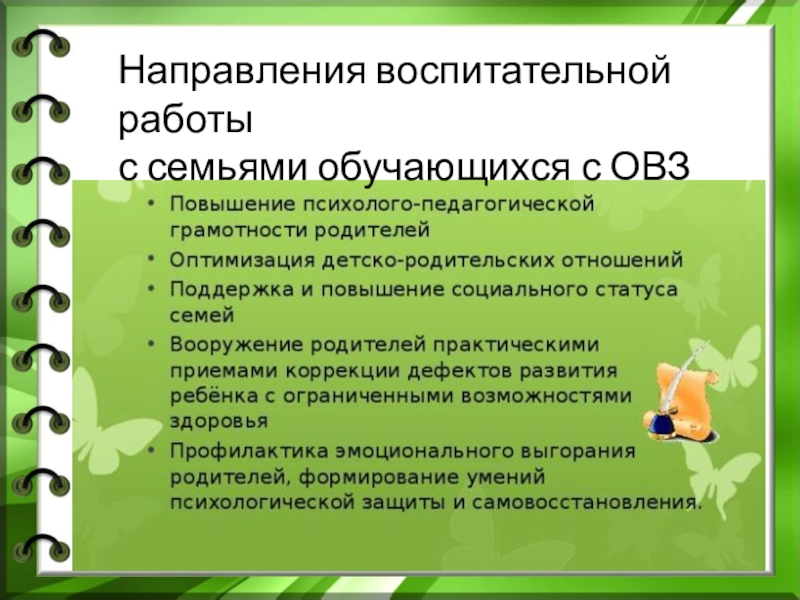 Направления воспитательной работы
с семьями обучающихся с ОВЗ

• Повышение психолого-педагогической грамотности родителей
• Оптимизация детско-родительских отношений
• Поддержка и повышение социального статуса семей
• Вооружение родителей практическими приемами коррекции дефектов развития ребёнка с ограниченными возможностями здоровья
• Профилактика эмоционального выгорания родителей, формирование умений психологической защиты и самовосстановления.